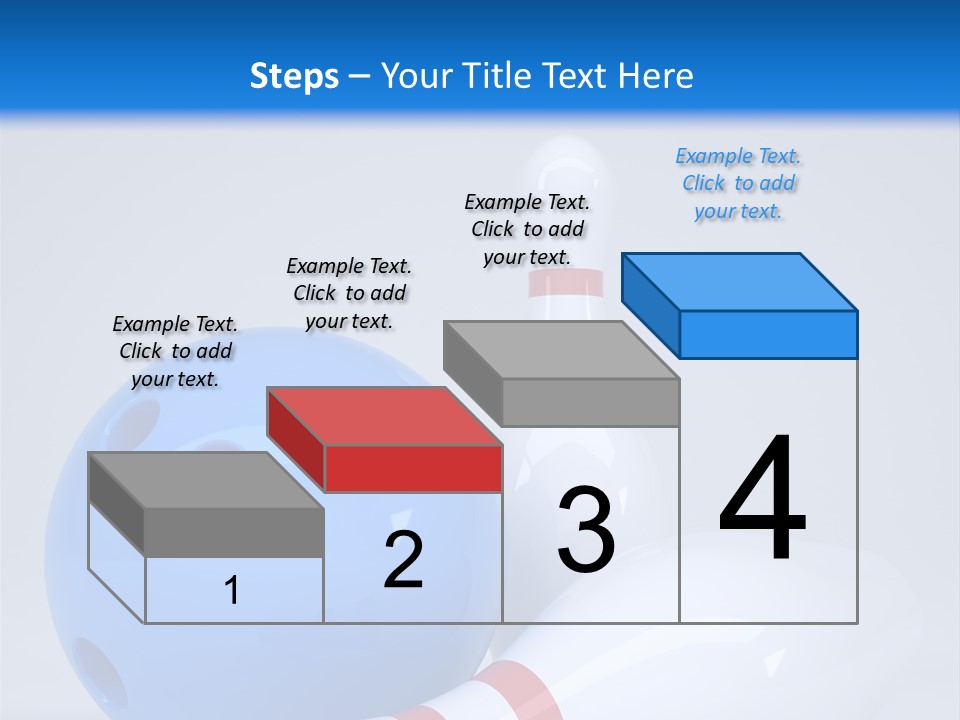 Steps – Your Title Text Here

Example Text. Click to add your text.

Example Text. Click to add your text.

Example Text. Click to add your text.

Example Text. Click to add your text.

1

2

3

4